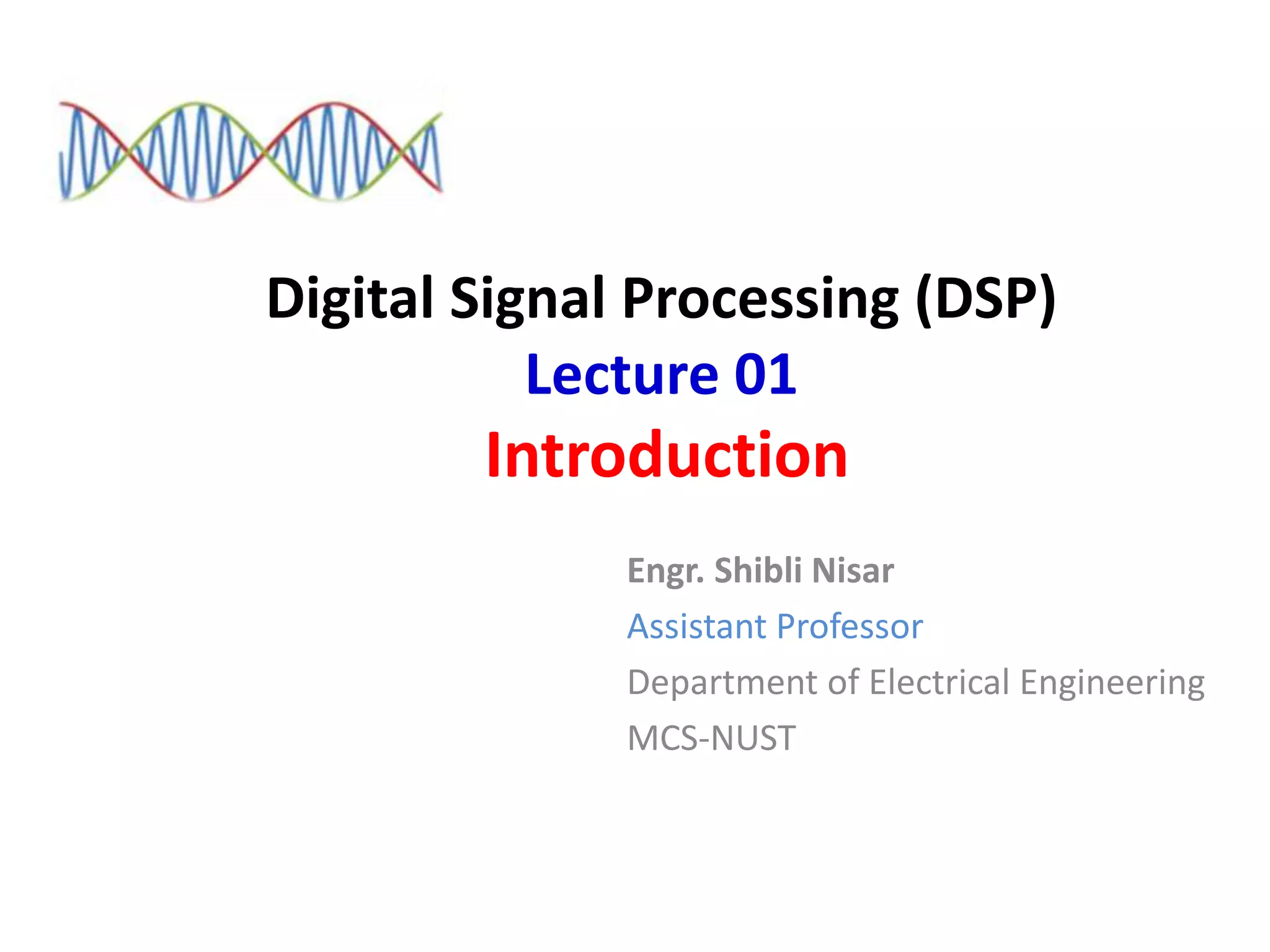 Digital Signal Processing (DSP)
Lecture 01
Introduction

Engr. Shibli Nisar
Assistant Professor
Department of Electrical Engineering
MCS-NUST